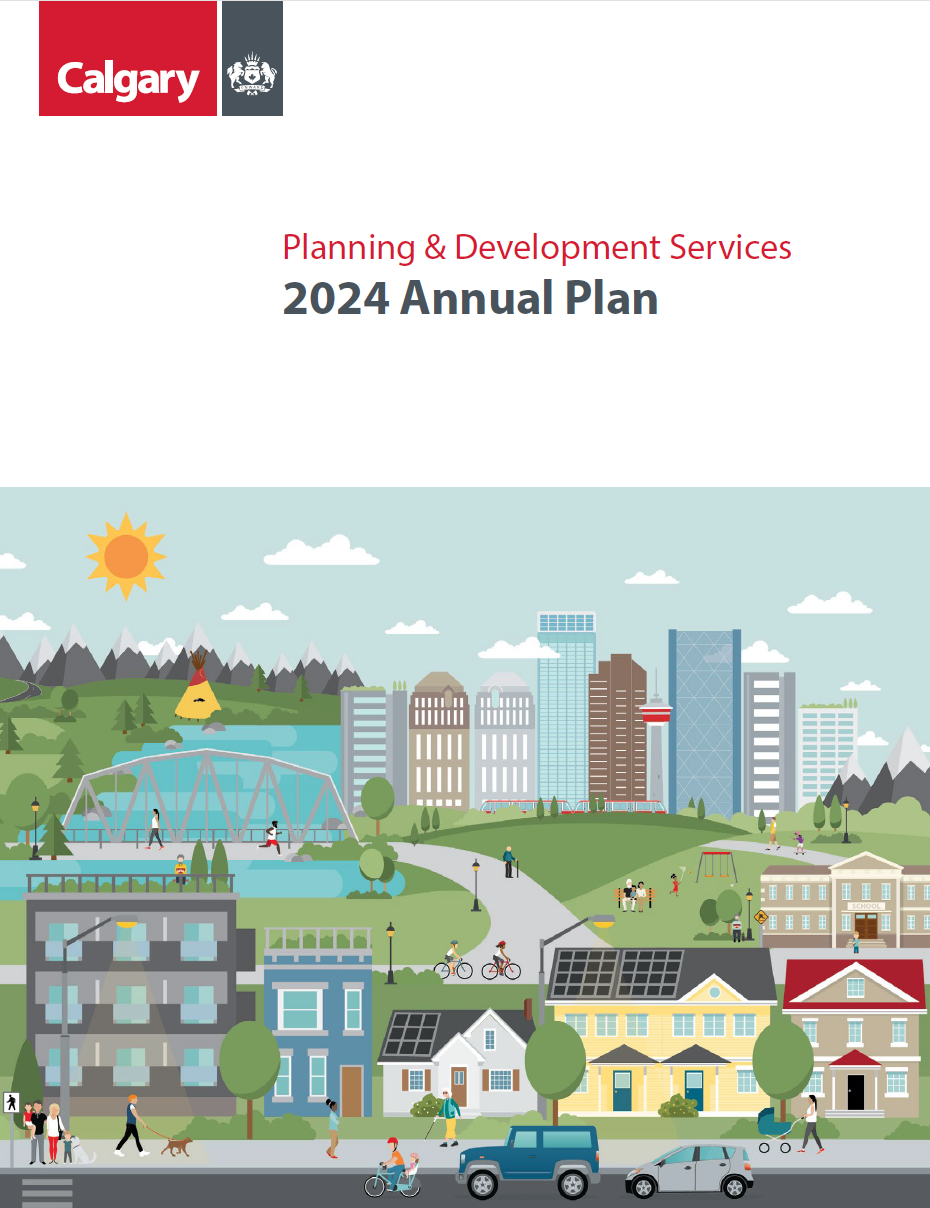 Calgary

Planning & Development Services
2024 Annual Plan

SCHOOL